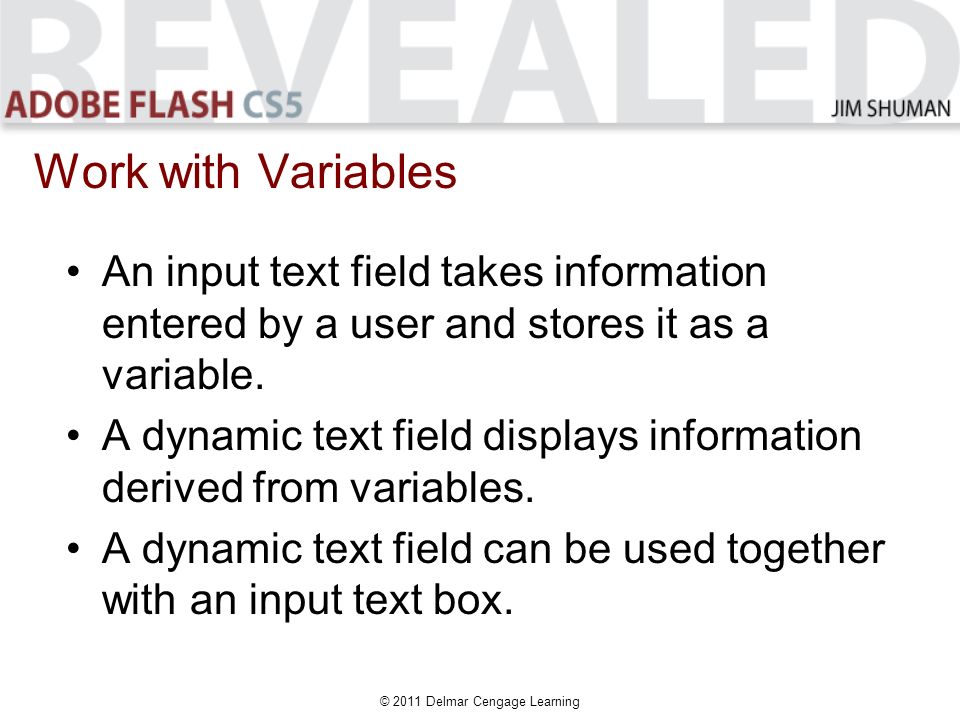 REVEALED
ADOBE FLASH CS5
JIM SHUMAN

Work with Variables

• An input text field takes information entered by a user and stores it as a variable.
• A dynamic text field displays information derived from variables.
• A dynamic text field can be used together with an input text box.

© 2011 Delmar Cengage Learning